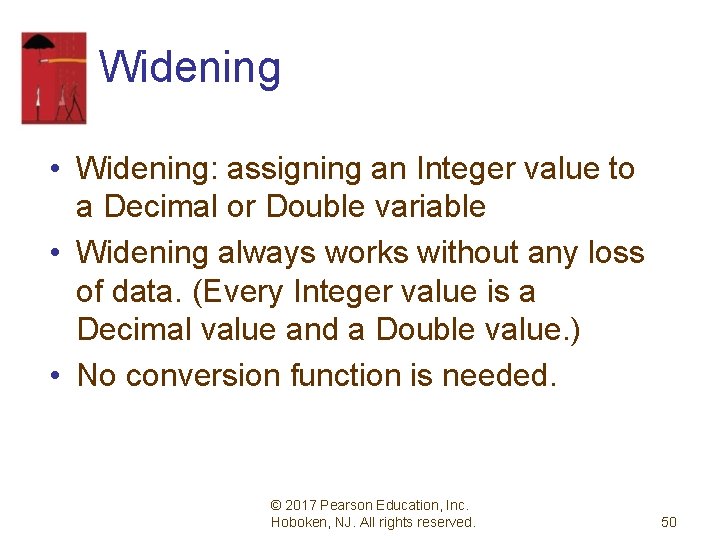 Widening

• Widening: assigning an Integer value to a Decimal or Double variable
• Widening always works without any loss of data. (Every Integer value is a Decimal value and a Double value.)
• No conversion function is needed.

© 2017 Pearson Education, Inc. Hoboken, NJ. All rights reserved.

50